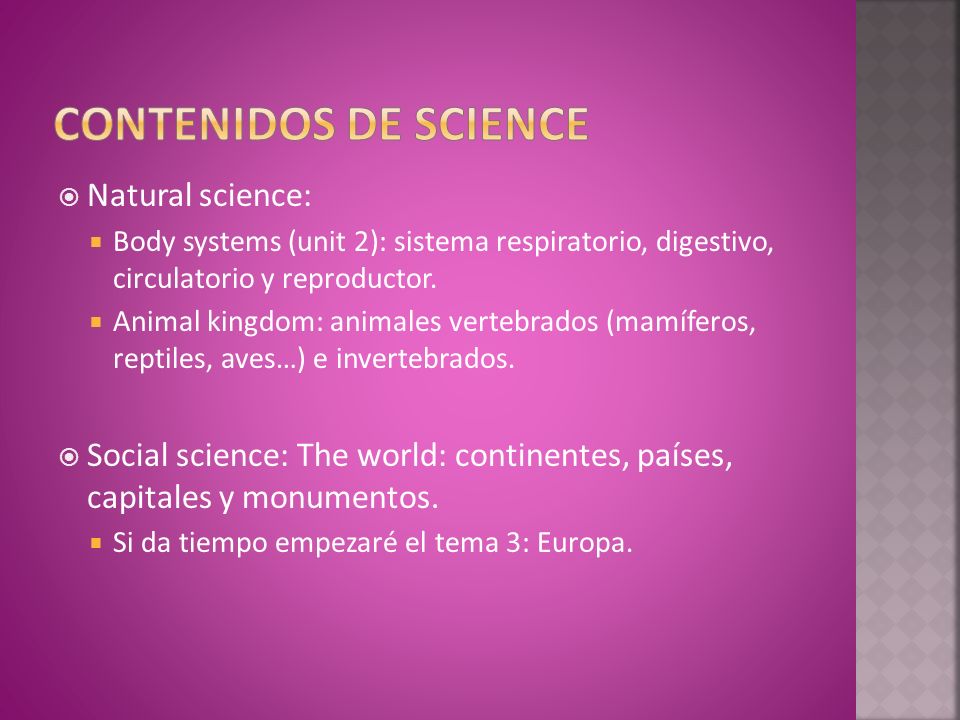 CONTENIDOS DE SCIENCE

Natural science:

Body systems (unit 2): sistema respiratorio, digestivo, circulatorio y reproductor.

Animal kingdom: animales vertebrados (mamíferos, reptiles, aves…) e invertebrados.

Social science: The world: continentes, países, capitales y monumentos.

Si da tiempo empezaré el tema 3: Europa.